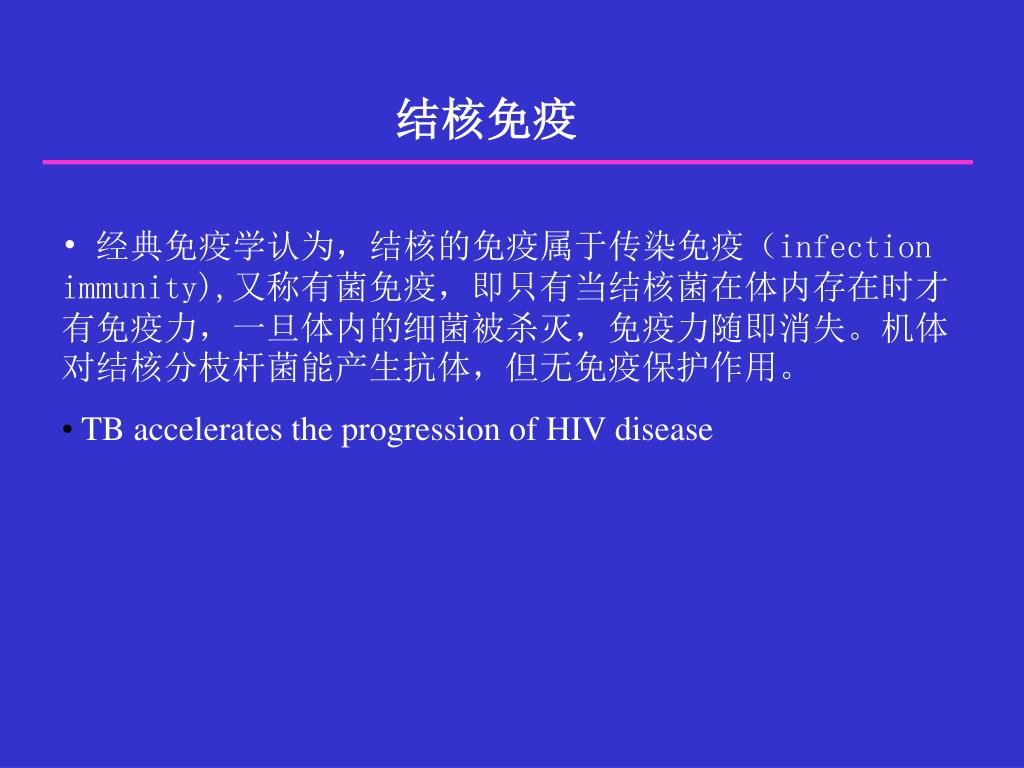 结核免疫

• 经典免疫学认为，结核的免疫属于传染免疫（infection immunity),又称有菌免疫，即只有当结核菌在体内存在时才有免疫力，一旦体内的细菌被杀灭，免疫力随即消失。机体对结核分枝杆菌能产生抗体，但无免疫保护作用。

• TB accelerates the progression of HIV disease